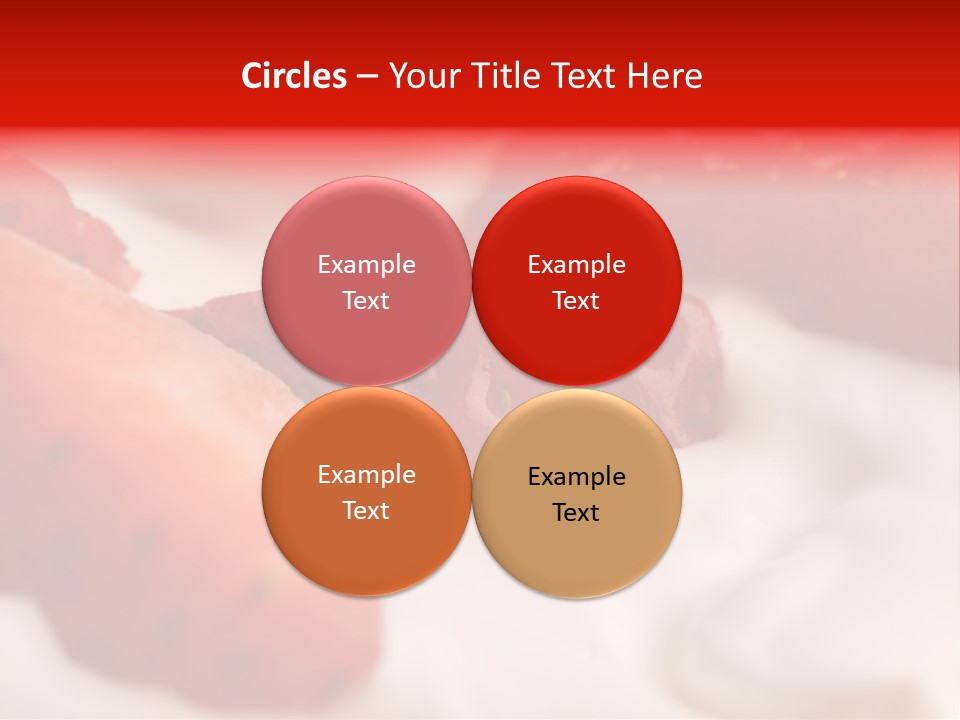 Circles – Your Title Text Here

Example Text

Example Text

Example Text

Example Text